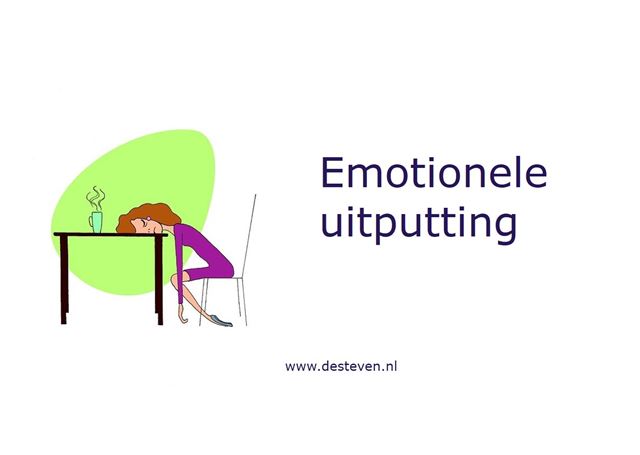 Emotionele uitputting

www.desteven.nl